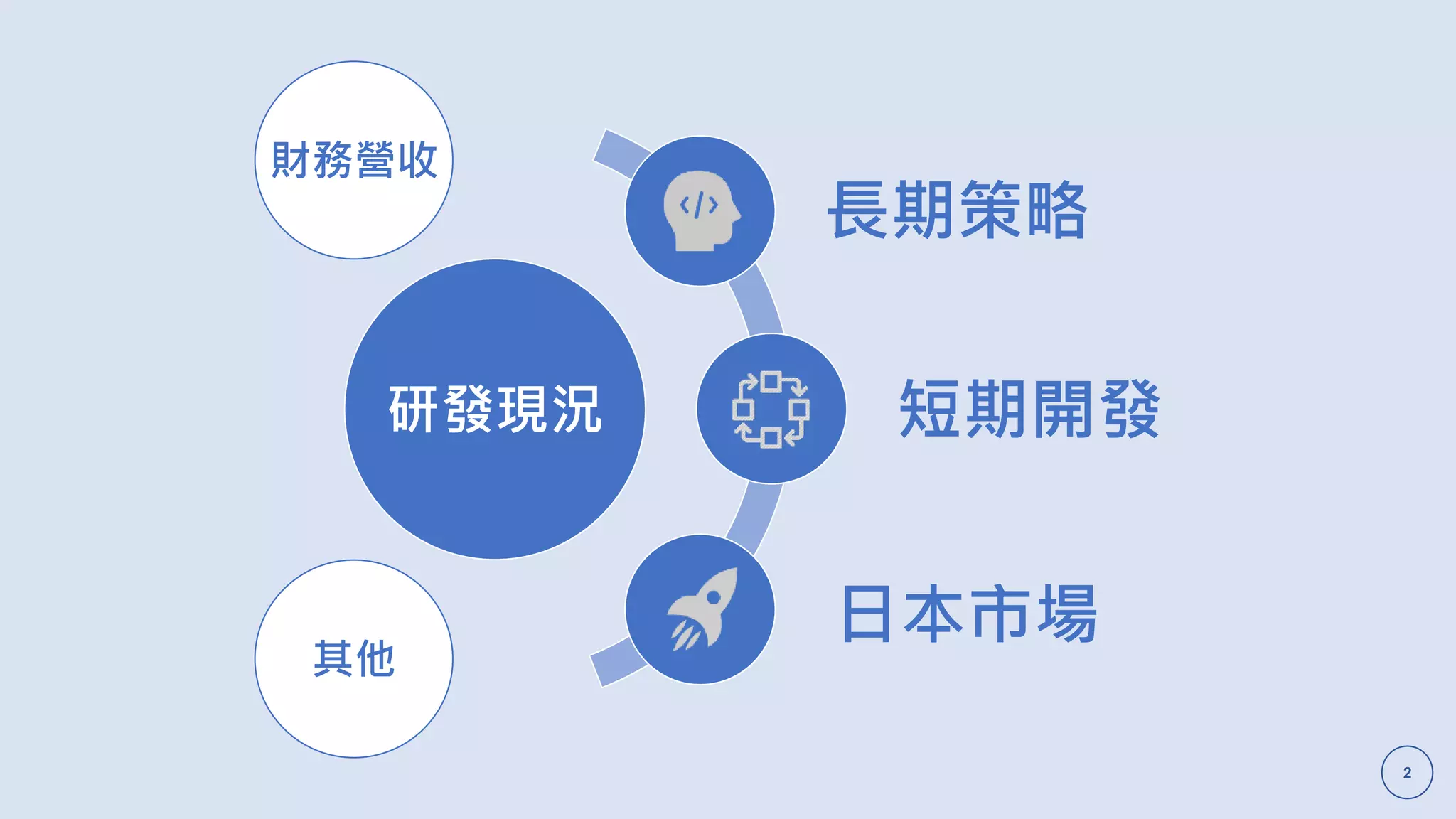 財務營收

研發現況

其他

長期策略

短期開發

日本市場

2